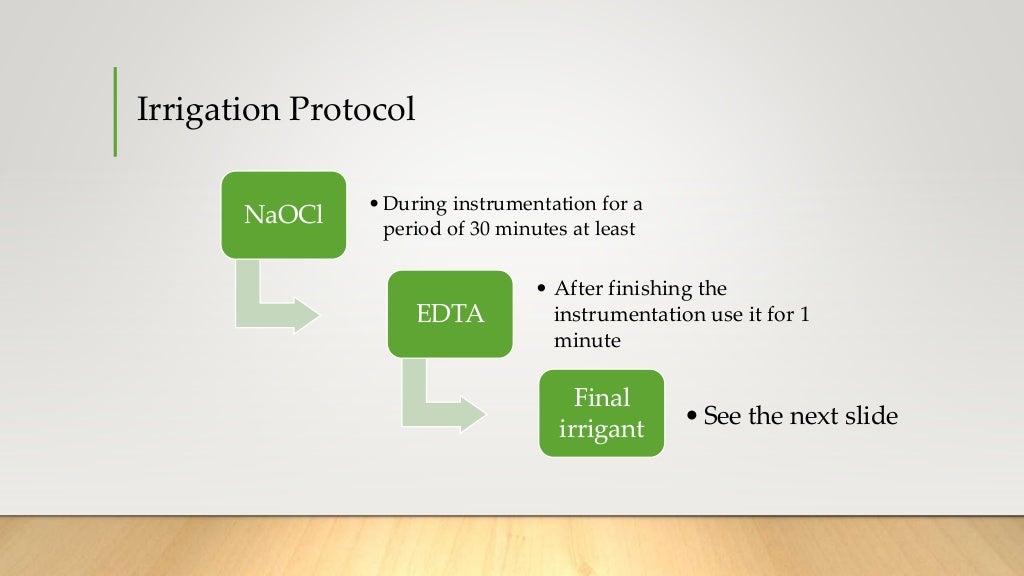 Irrigation Protocol

NaOCl

• During instrumentation for a period of 30 minutes at least

EDTA

• After finishing the instrumentation use it for 1 minute

Final irrigant

• See the next slide